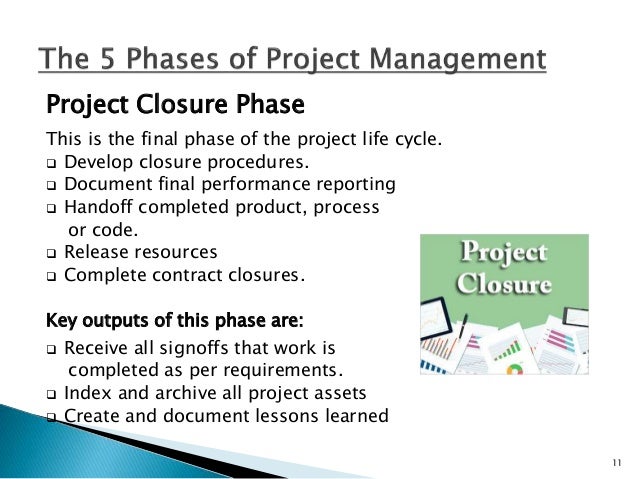 The 5 Phases of Project Management

Project Closure Phase

This is the final phase of the project life cycle.
❑ Develop closure procedures.
❑ Document final performance reporting
❑ Handoff completed product, process or code.
❑ Release resources
❑ Complete contract closures.

Key outputs of this phase are:
❑ Receive all signoffs that work is completed as per requirements.
❑ Index and archive all project assets
❑ Create and document lessons learned

Project Closure

11